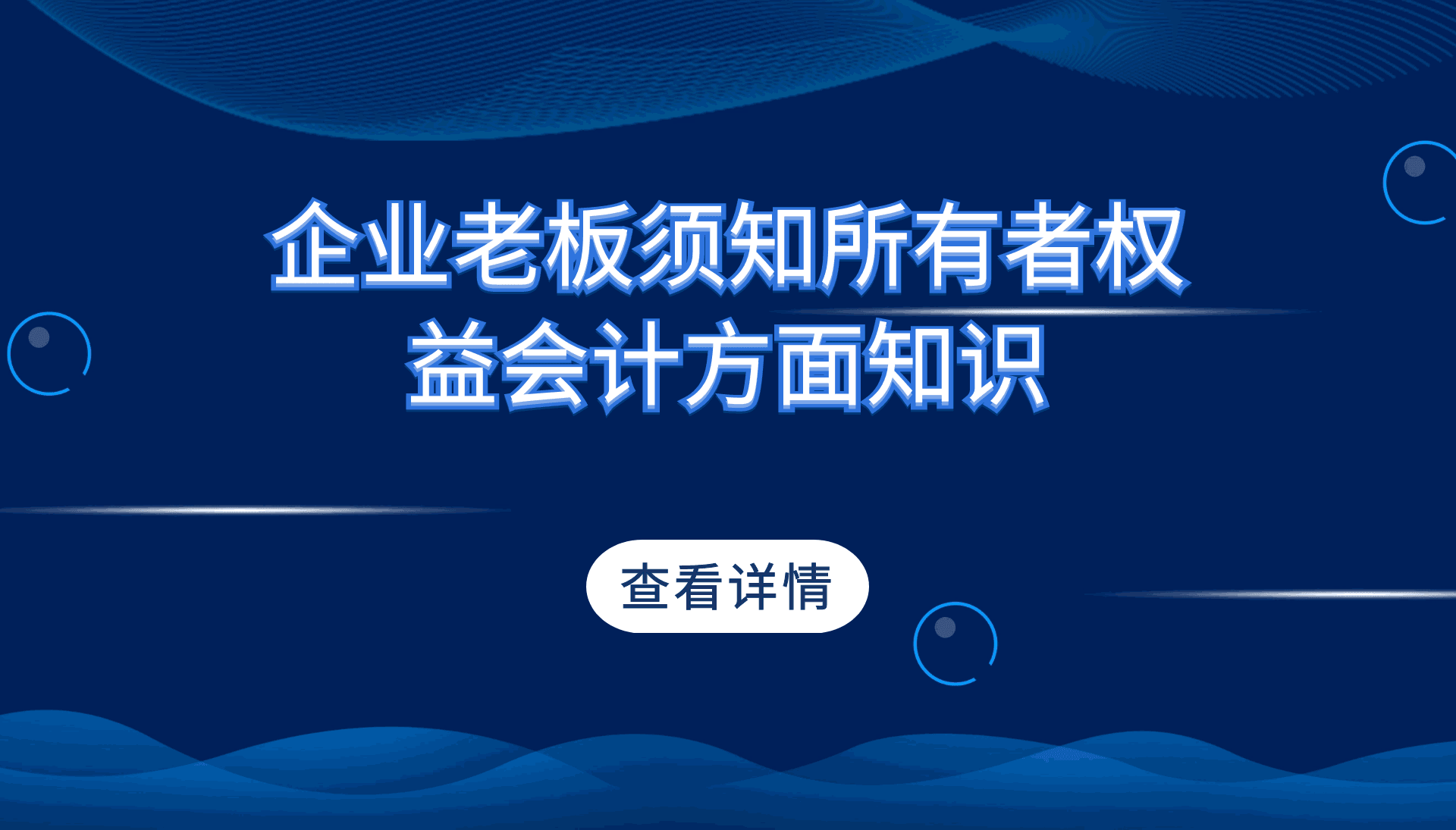 企业老板须知所有者权益会计方面知识

查看详情